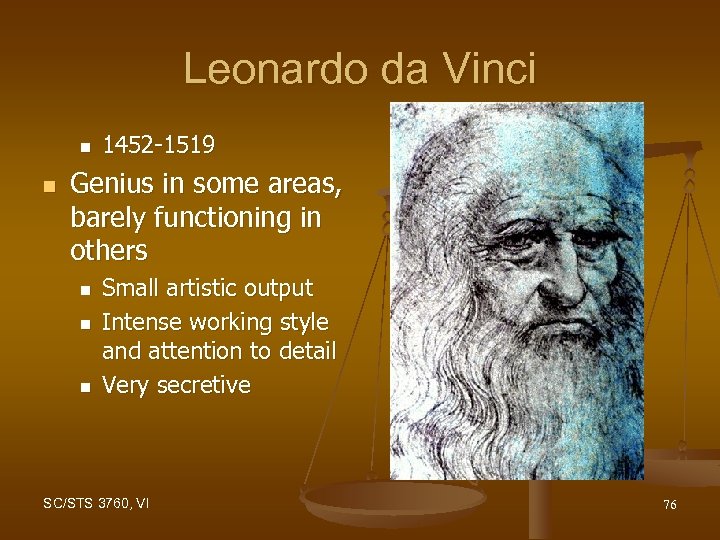 Leonardo da Vinci

- 1452-1519

- Genius in some areas, barely functioning in others
  - Small artistic output
  - Intense working style and attention to detail
  - Very secretive

SC/STS 3760, VI

76